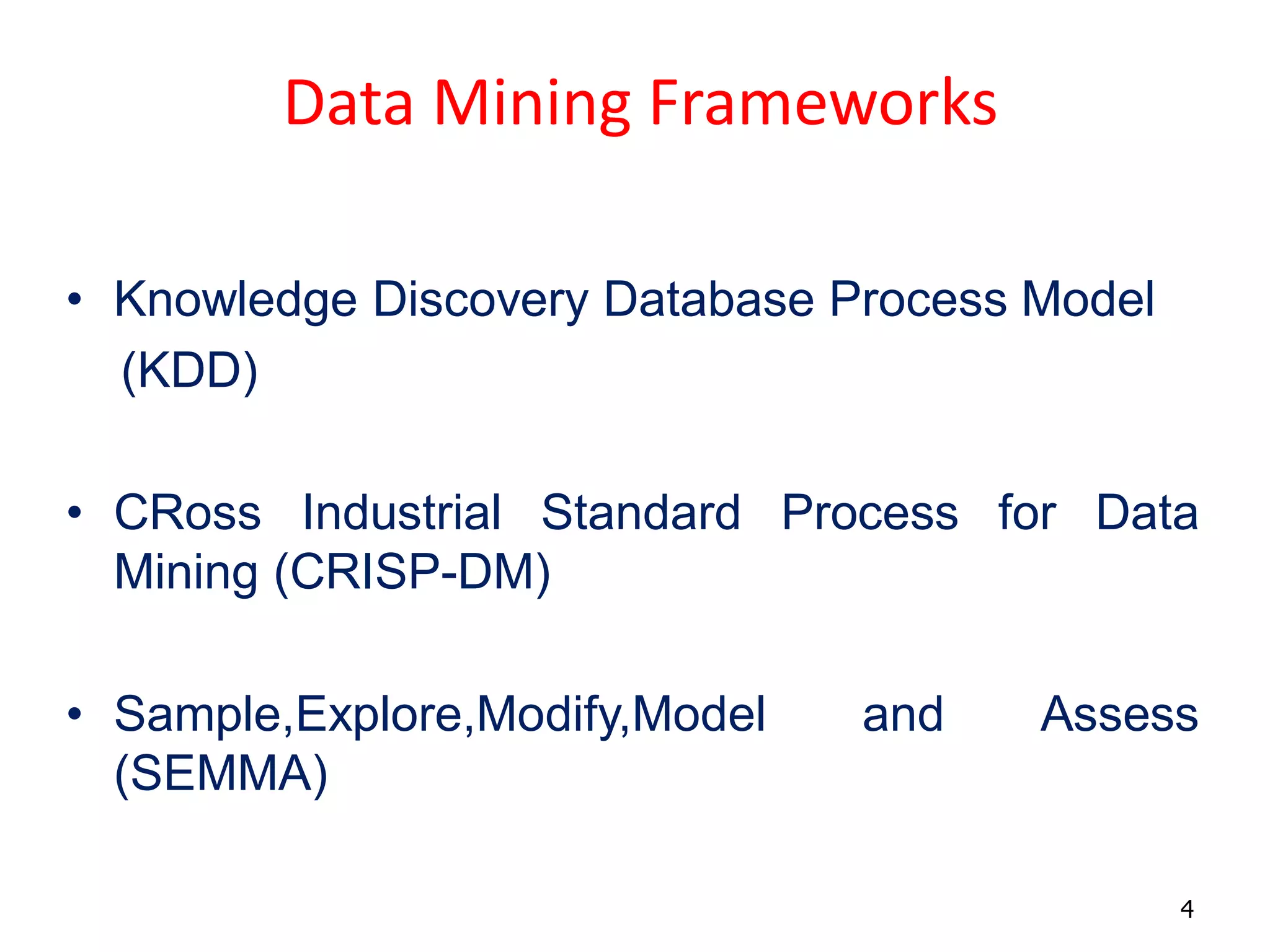 Data Mining Frameworks

• Knowledge Discovery Database Process Model (KDD)

• CRoss Industrial Standard Process for Data Mining (CRISP-DM)

• Sample,Explore,Modify,Model and Assess (SEMMA)

4